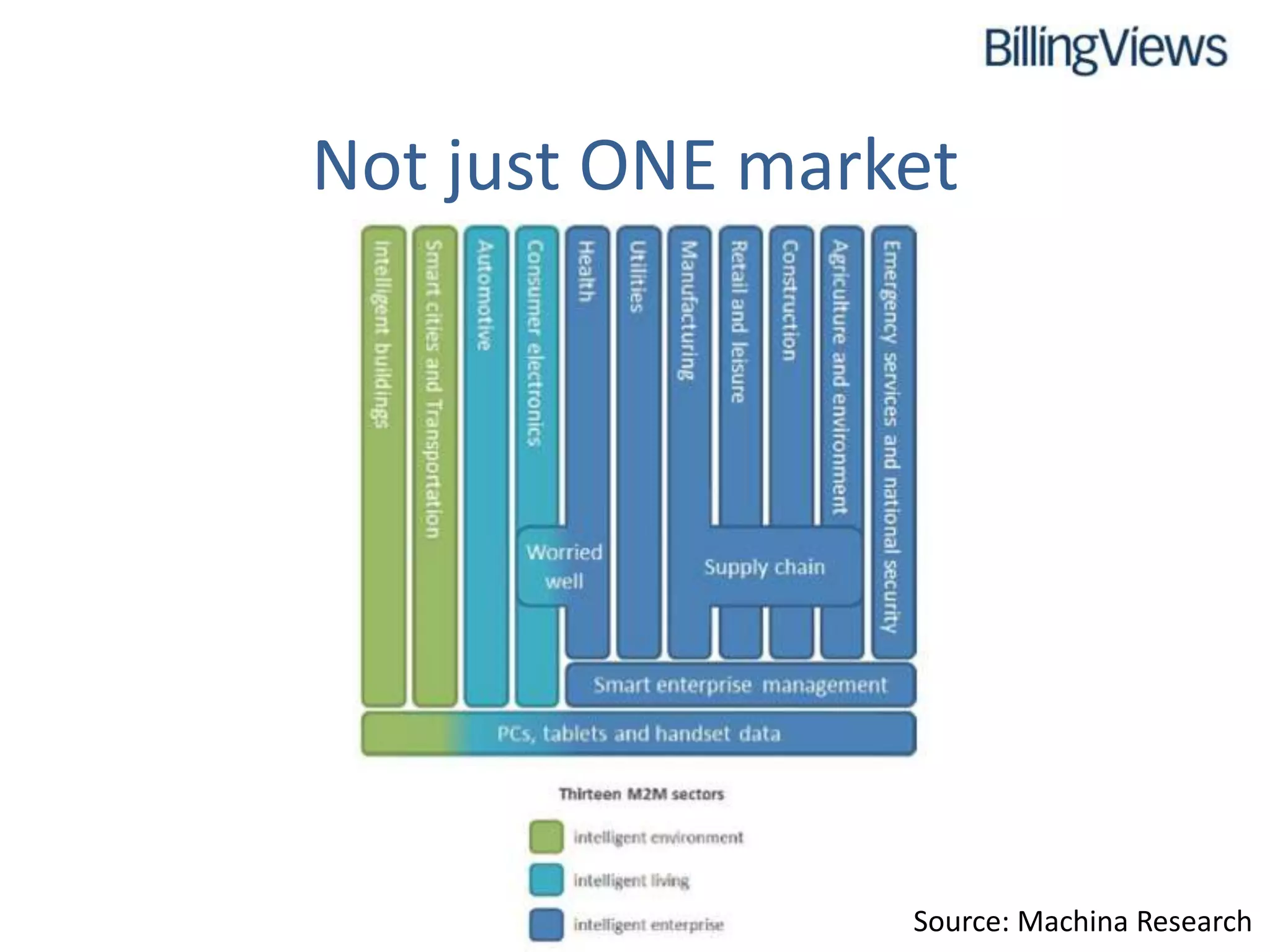 BillingViews

Not just ONE market

Intelligent buildings

Smart cities and Transportation

Automotive

Consumer electronics

Health

Utilities

Manufacturing

Retail and leisure

Construction

Agriculture and environment

Emergency services and national security

Worried well

Supply chain

Smart enterprise management

PCs, tablets and handset data

Thirteen M2M sectors

intelligent environment

intelligent living

intelligent enterprise

Source: Machina Research